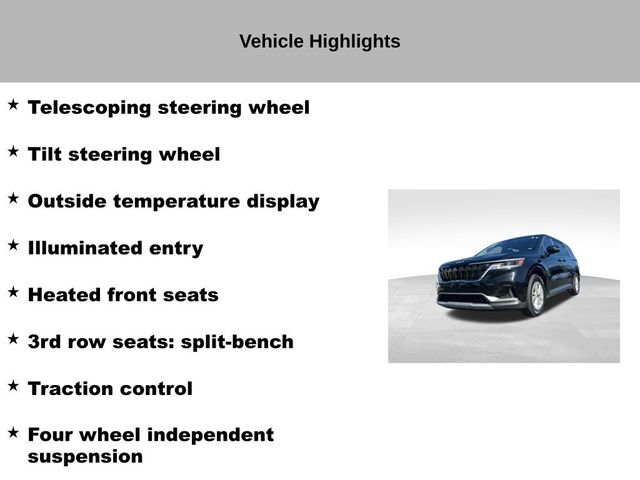 Vehicle Highlights

★ Telescoping steering wheel

★ Tilt steering wheel

★ Outside temperature display

★ Illuminated entry

★ Heated front seats

★ 3rd row seats: split-bench

★ Traction control

★ Four wheel independent suspension